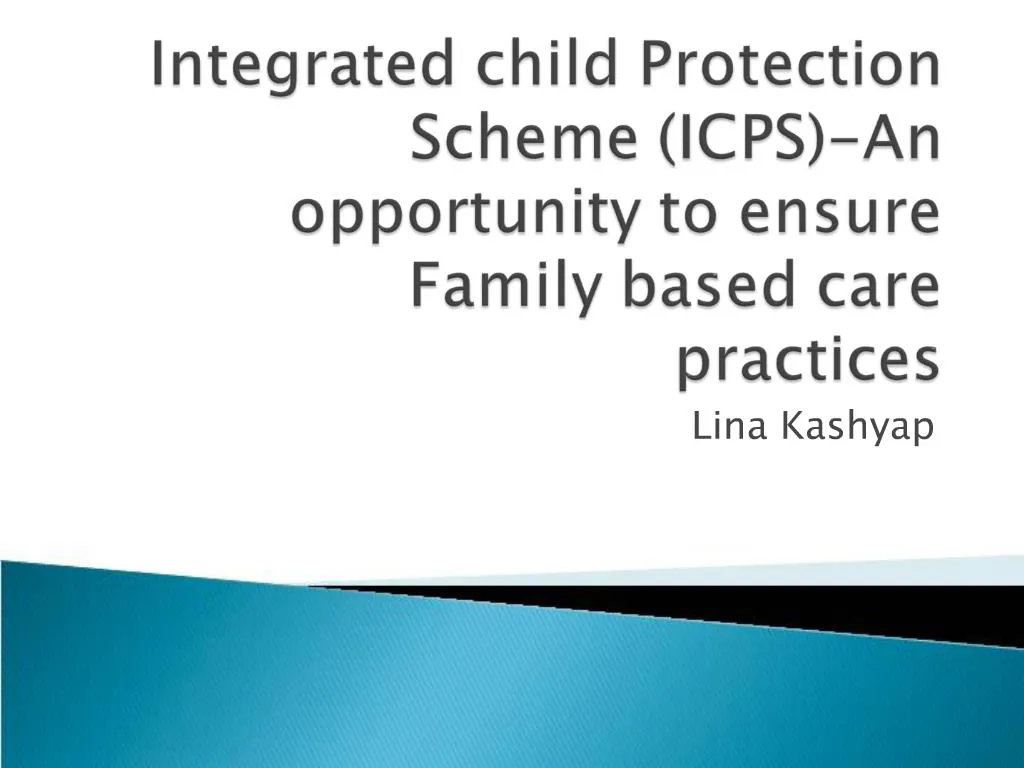 Integrated child Protection Scheme (ICPS)-An opportunity to ensure Family based care practices

Lina Kashyap